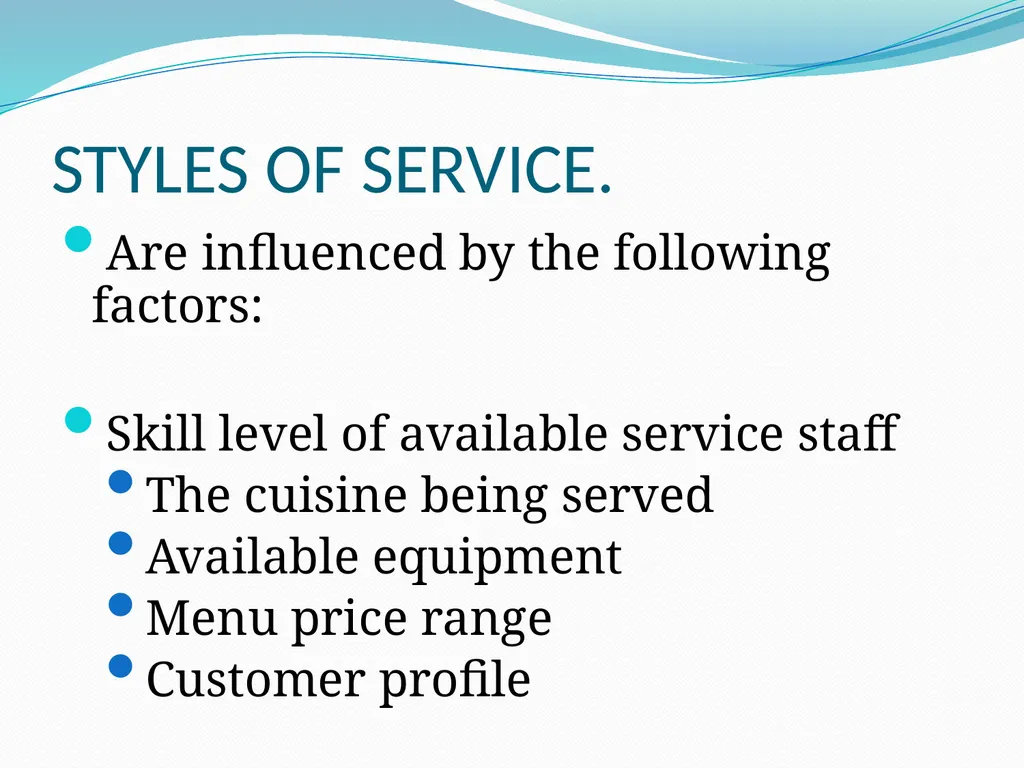 STYLES OF SERVICE.

- Are influenced by the following factors:

- Skill level of available service staff
  - The cuisine being served
  - Available equipment
  - Menu price range
  - Customer profile